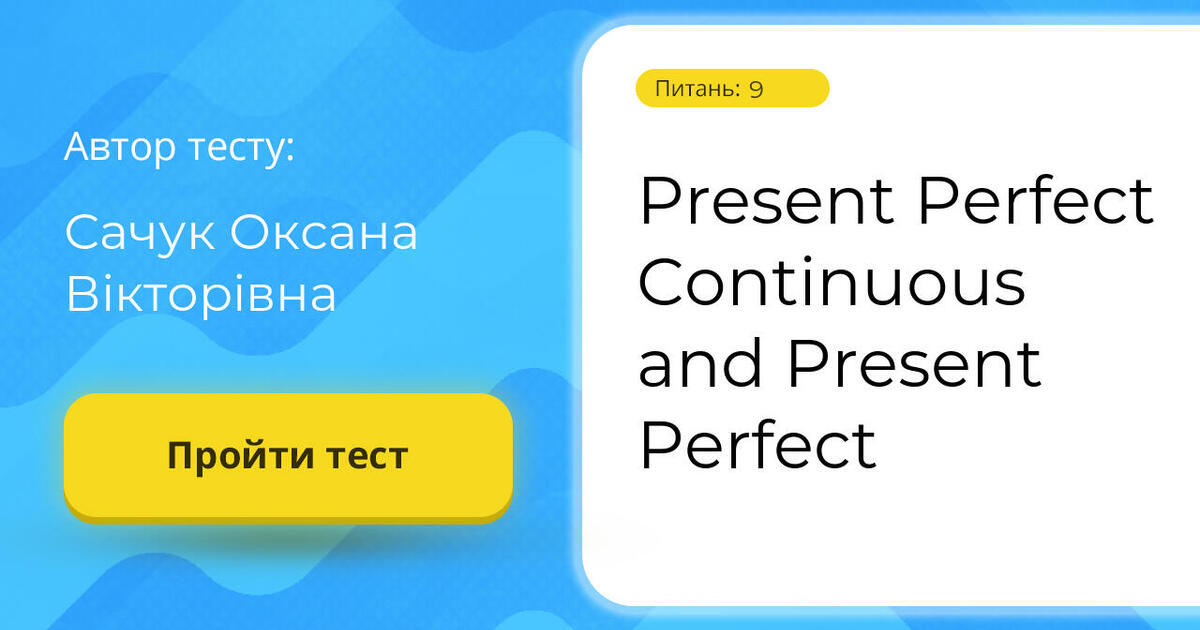 Автор тесту:

Сачук Оксана Вікторівна

Пройти тест

Питань: 9

Present Perfect Continuous and Present Perfect